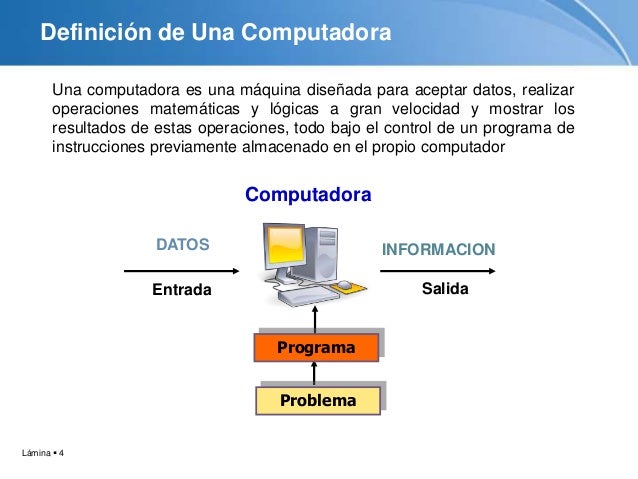 Definición de Una Computadora

Una computadora es una máquina diseñada para aceptar datos, realizar operaciones matemáticas y lógicas a gran velocidad y mostrar los resultados de estas operaciones, todo bajo el control de un programa de instrucciones previamente almacenado en el propio computador

Computadora

DATOS

Entrada

INFORMACION

Salida

Programa

Problema

Lámina ▪ 4